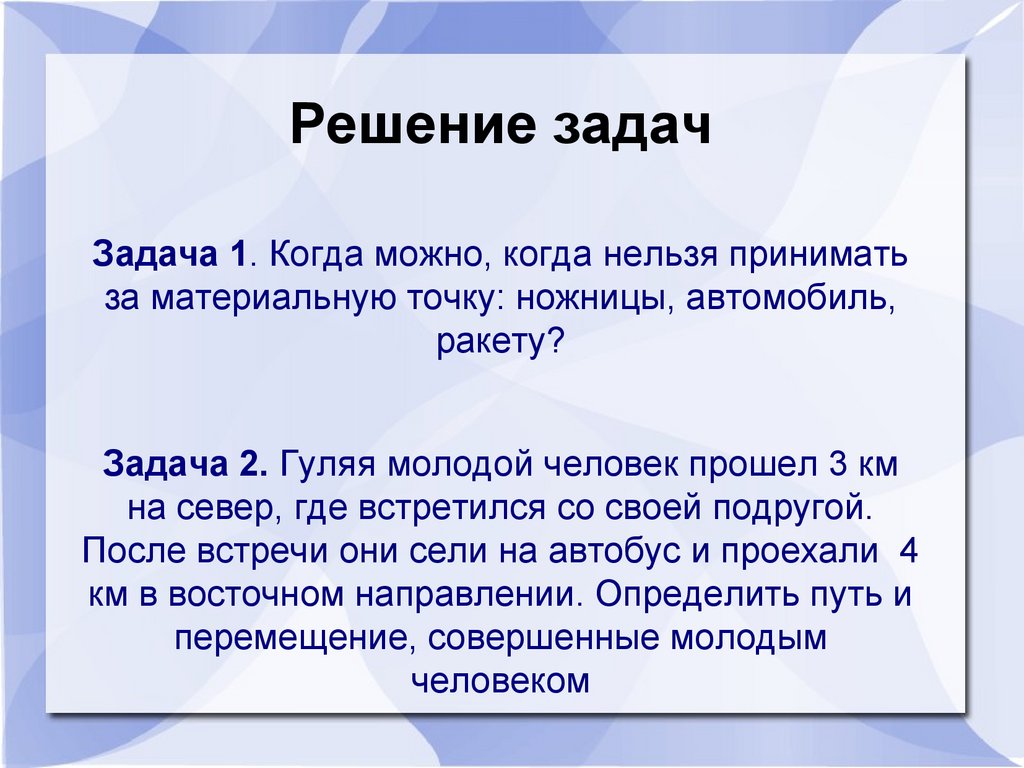 Решение задач

Задача 1. Когда можно, когда нельзя принимать за материальную точку: ножницы, автомобиль, ракету?

Задача 2. Гуляя молодой человек прошел 3 км на север, где встретился со своей подругой. После встречи они сели на автобус и проехали 4 км в восточном направлении. Определить путь и перемещение, совершенные молодым человеком